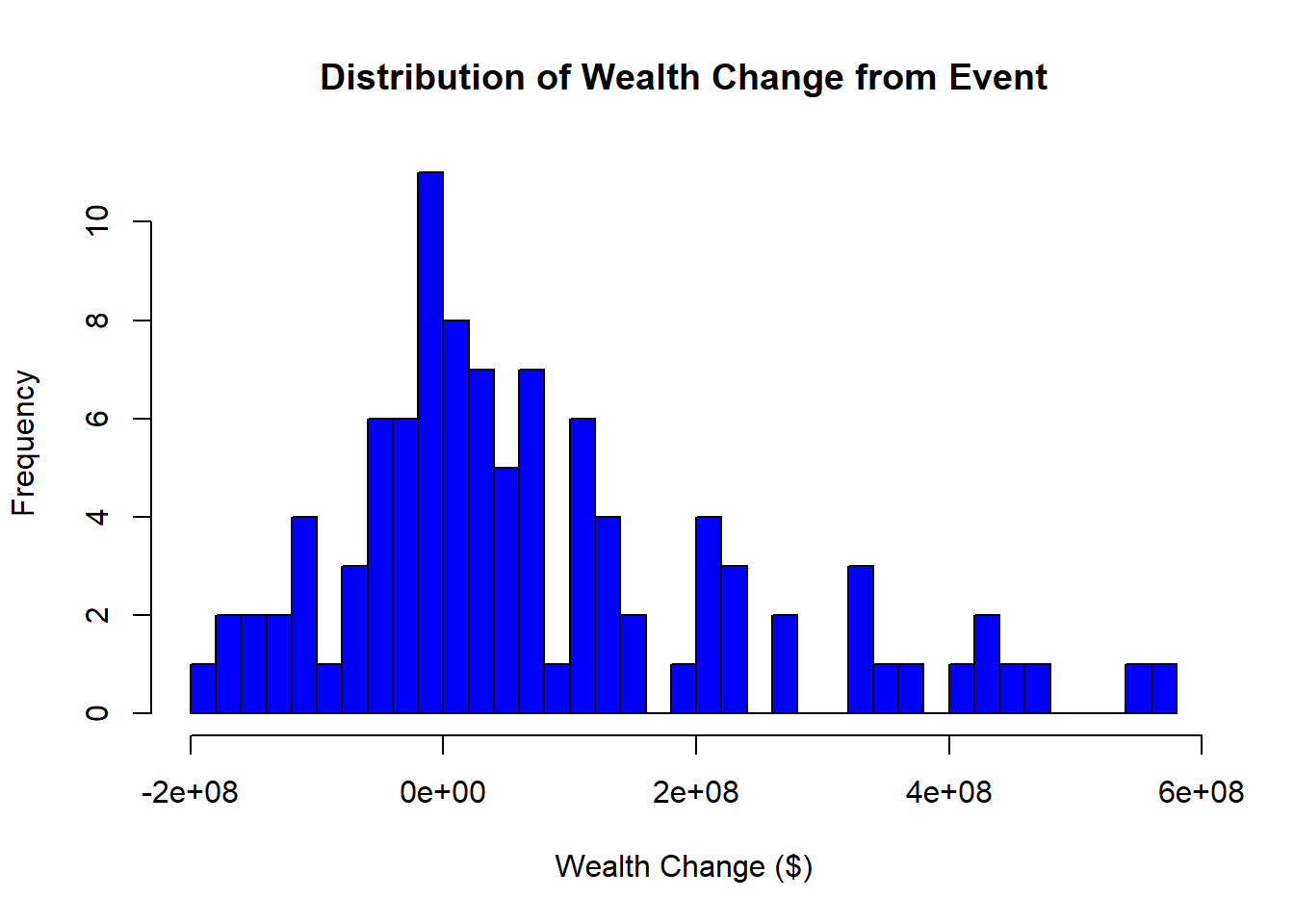 Distribution of Wealth Change from Event

Frequency

0
2
4
6
8
10

-2e+08
0e+00
2e+08
4e+08
6e+08

Wealth Change ($)